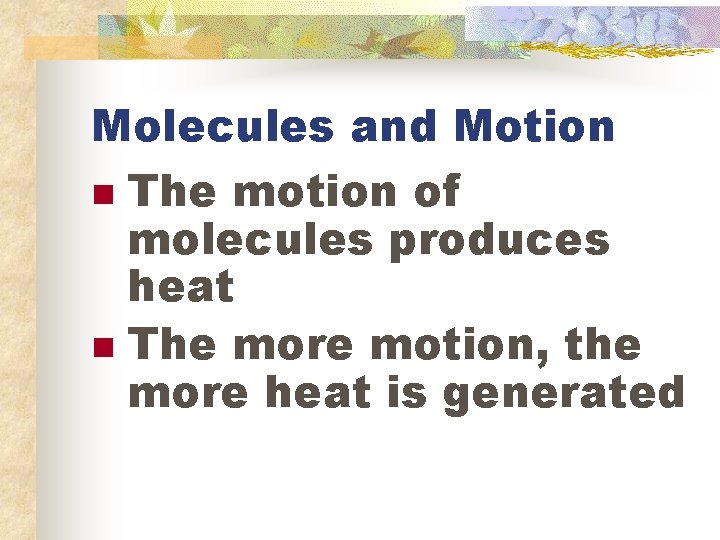 Molecules and Motion

- The motion of molecules produces heat
- The more motion, the more heat is generated